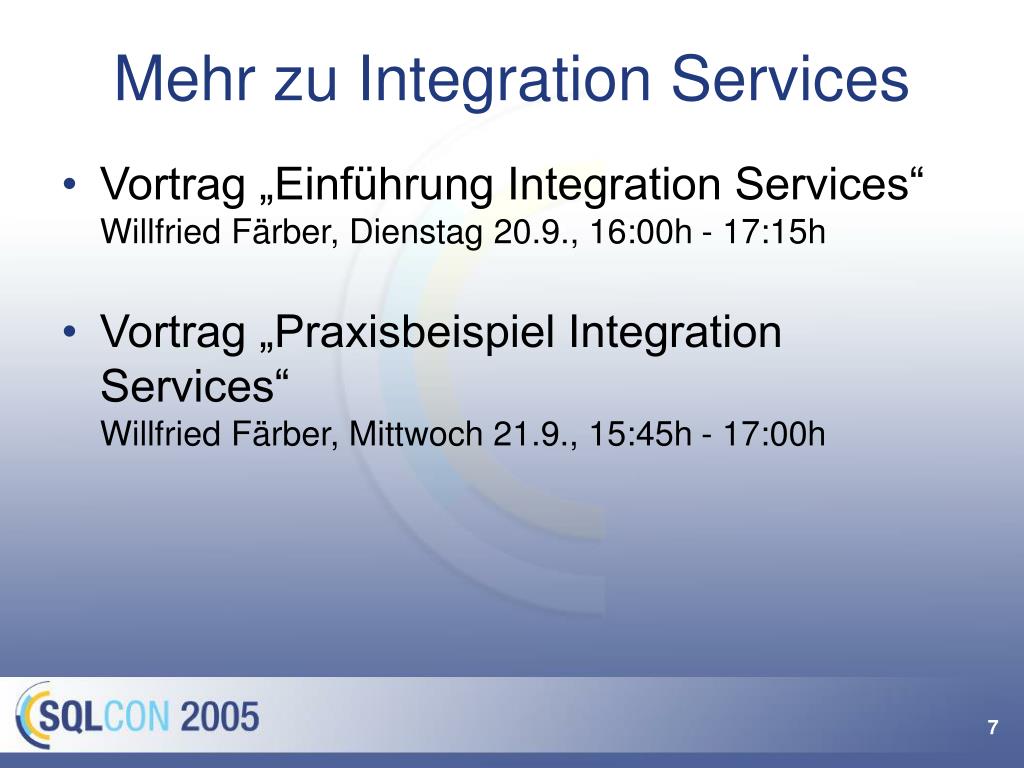 Mehr zu Integration Services

• Vortrag „Einführung Integration Services“
Willfried Färber, Dienstag 20.9., 16:00h - 17:15h

• Vortrag „Praxisbeispiel Integration Services“
Willfried Färber, Mittwoch 21.9., 15:45h - 17:00h

SQLCON 2005

7